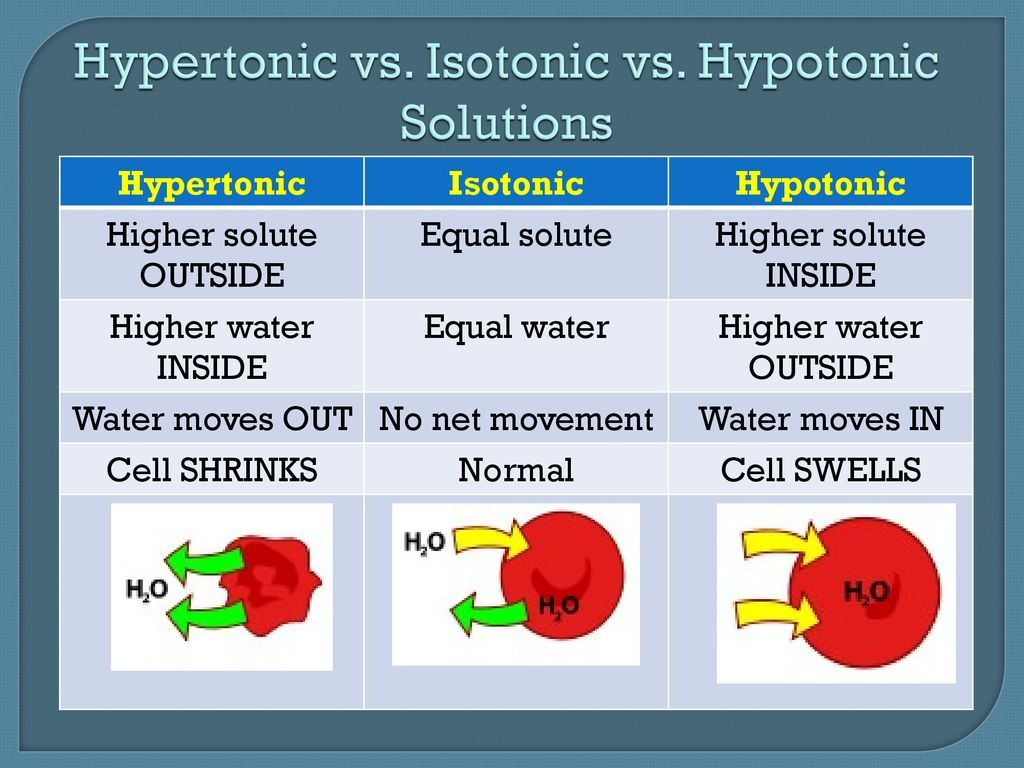 Hypertonic vs. Isotonic vs. Hypotonic Solutions

| Hypertonic | Isotonic | Hypotonic |
|---|---|---|
| Higher solute OUTSIDE | Equal solute | Higher solute INSIDE |
| Higher water INSIDE | Equal water | Higher water OUTSIDE |
| Water moves OUT | No net movement | Water moves IN |
| Cell SHRINKS | Normal | Cell SWELLS |
| $H_2O$ | $H_2O$ $H_2O$ | $H_2O$ |